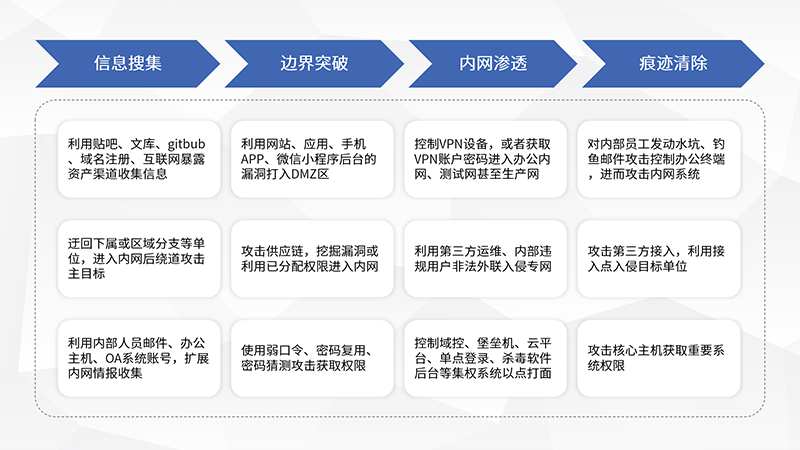 信息搜集

边界突破

内网渗透

痕迹清除

利用贴吧、文库、gitbub、域名注册、互联网暴露资产渠道收集信息

利用网站、应用、手机APP、微信小程序后台的漏洞打入DMZ区

控制VPN设备，或者获取VPN账户密码进入办公内网、测试网甚至生产网

对内部员工发动水坑、钓鱼邮件攻击控制办公终端，进而攻击内网系统

迂回下属或区域分支等单位，进入内网后绕道攻击主目标

攻击供应链，挖掘漏洞或利用已分配权限进入内网

利用第三方运维、内部违规用户非法外联入侵专网

攻击第三方接入，利用接入点入侵目标单位

利用内部人员邮件、办公主机、OA系统账号，扩展内网情报收集

使用弱口令、密码复用、密码猜测攻击获取权限

控制域控、堡垒机、云平台、单点登录、杀毒软件后台等集权系统以点打面

攻击核心主机获取重要系统权限